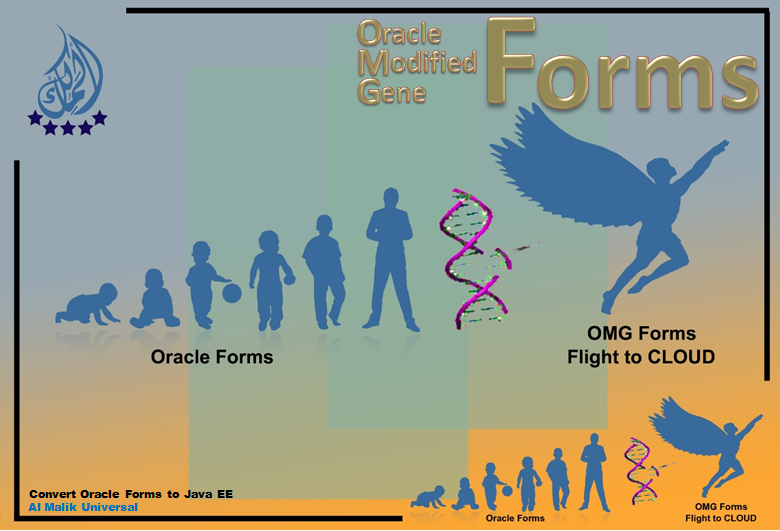 Oracle Modified Gene Forms

Oracle Forms

OMG Forms
Flight to CLOUD

Convert Oracle Forms to Java EE
Al Malik Universal

Oracle Forms

OMG Forms
Flight to CLOUD